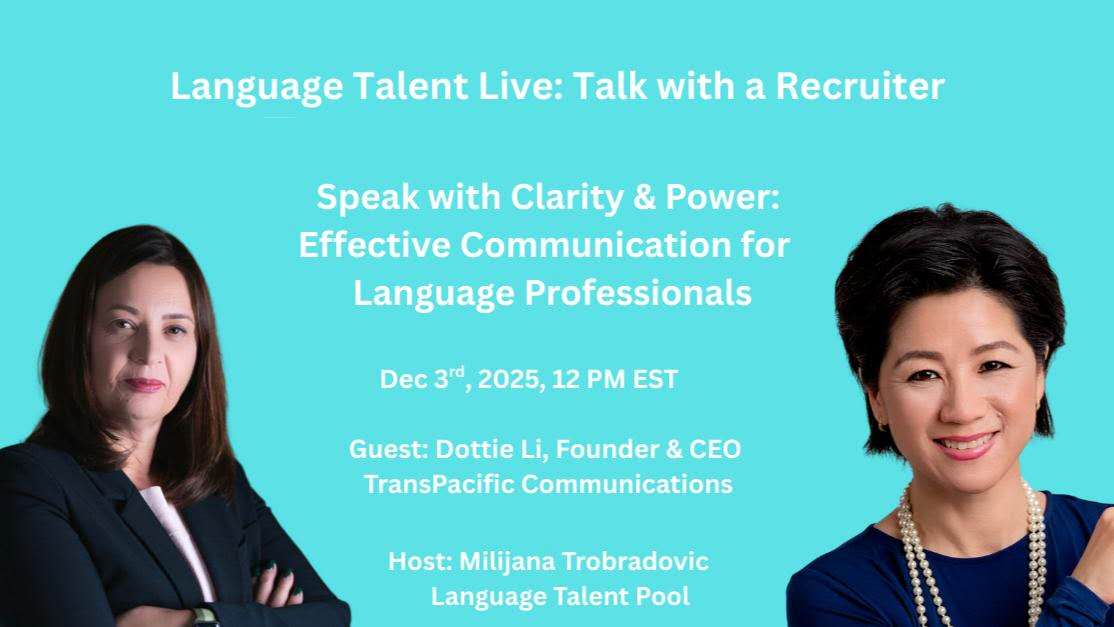 Language Talent Live: Talk with a Recruiter

Speak with Clarity & Power: Effective Communication for Language Professionals

Dec 3$^{rd}$, 2025, 12 PM EST

Guest: Dottie Li, Founder & CEO TransPacific Communications

Host: Milijana Trobradovic Language Talent Pool